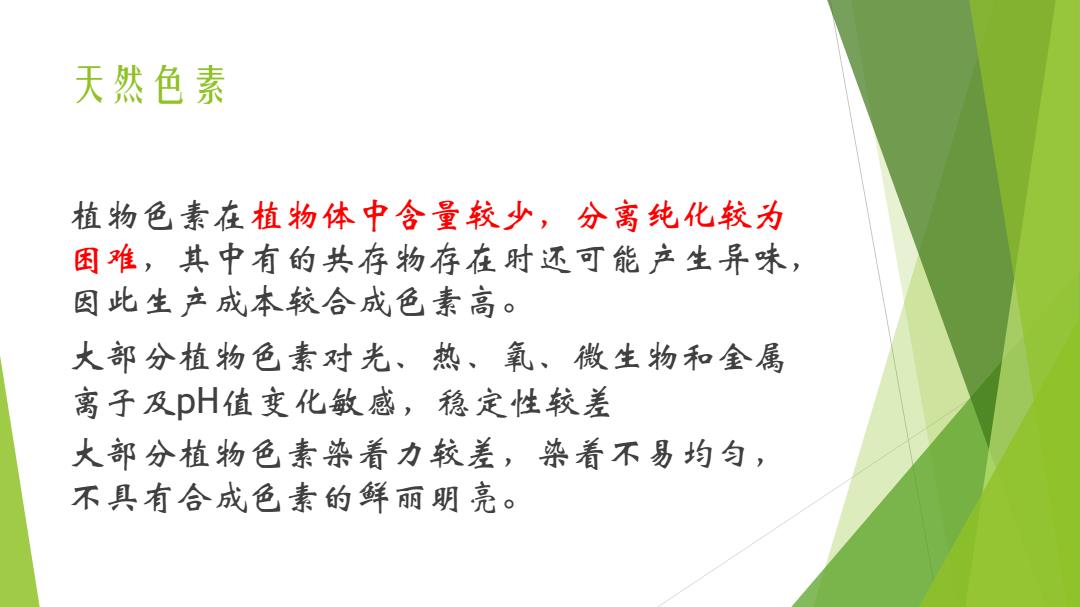 天然色素

植物色素在植物体中含量较少，分离纯化较为困难，其中有的共存物存在时还可能产生异味，因此生产成本较合成色素高。

大部分植物色素对光、热、氧、微生物和金属离子及pH值变化敏感，稳定性较差

大部分植物色素染着力较差，染着不易均匀，不具有合成色素的鲜丽明亮。